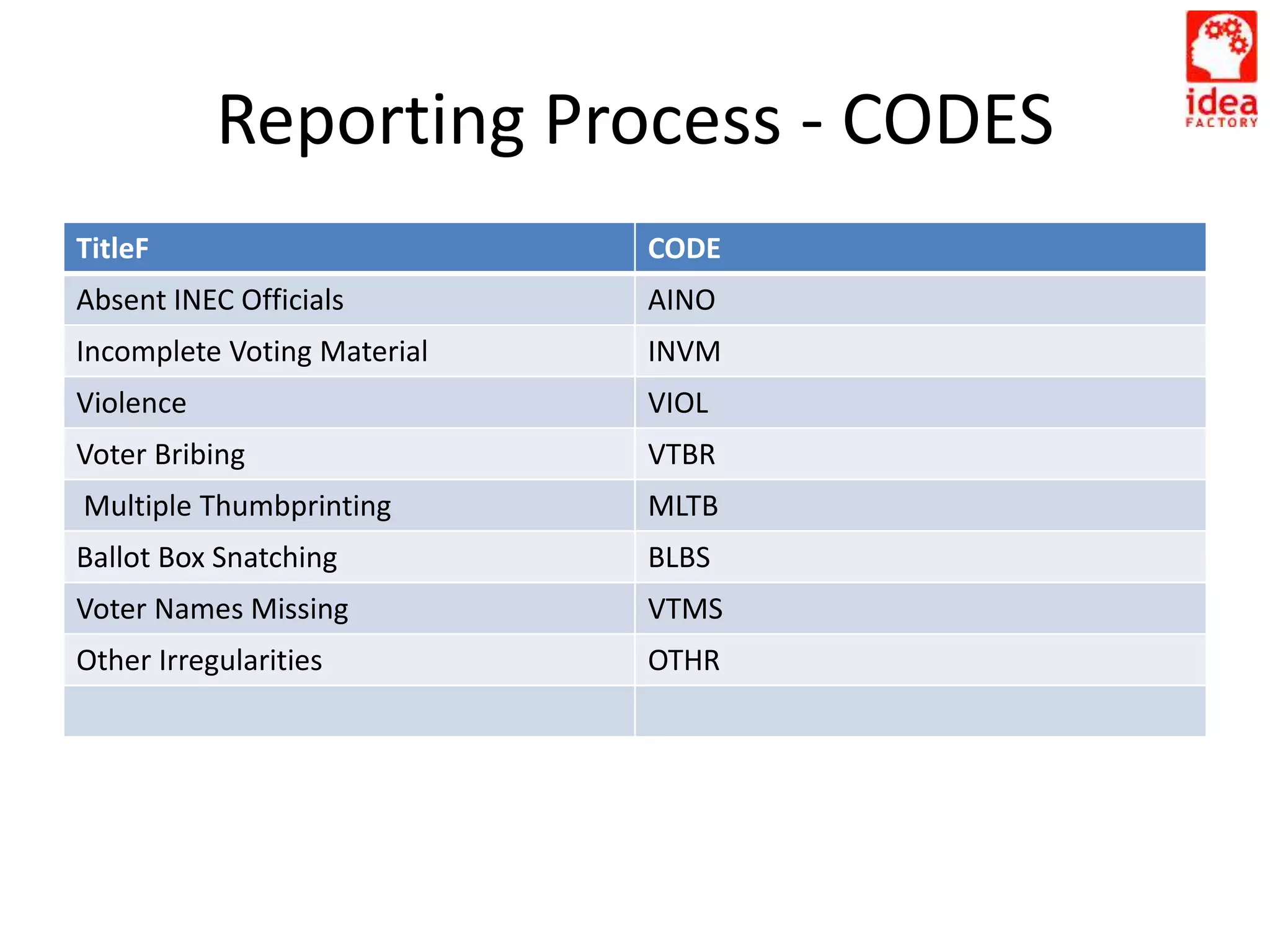 idea
FACTORY

Reporting Process - CODES

| TitleF | CODE |
|---|---|
| Absent INEC Officials | AINO |
| Incomplete Voting Material | INVM |
| Violence | VIOL |
| Voter Bribing | VTBR |
| Multiple Thumbprinting | MLTB |
| Ballot Box Snatching | BLBS |
| Voter Names Missing | VTMS |
| Other Irregularities | OTHR |
| | |